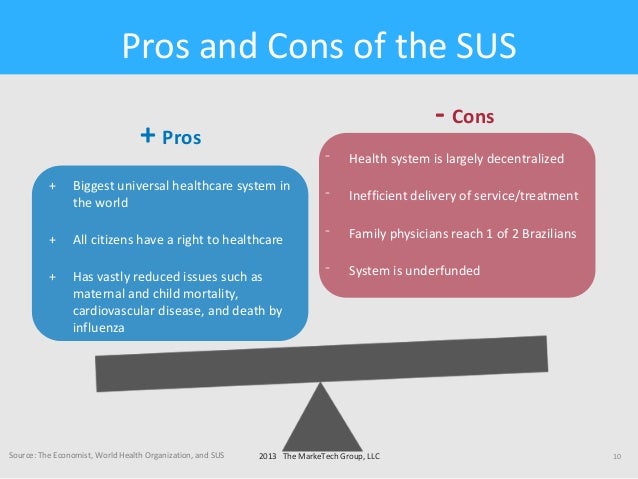 Pros and Cons of the SUS

+ Pros

+ Biggest universal healthcare system in the world

+ All citizens have a right to healthcare

+ Has vastly reduced issues such as maternal and child mortality, cardiovascular disease, and death by influenza

- Cons

- Health system is largely decentralized

- Inefficient delivery of service/treatment

- Family physicians reach 1 of 2 Brazilians

- System is underfunded

Source: The Economist, World Health Organization, and SUS

2013 The MarkeTech Group, LLC

10